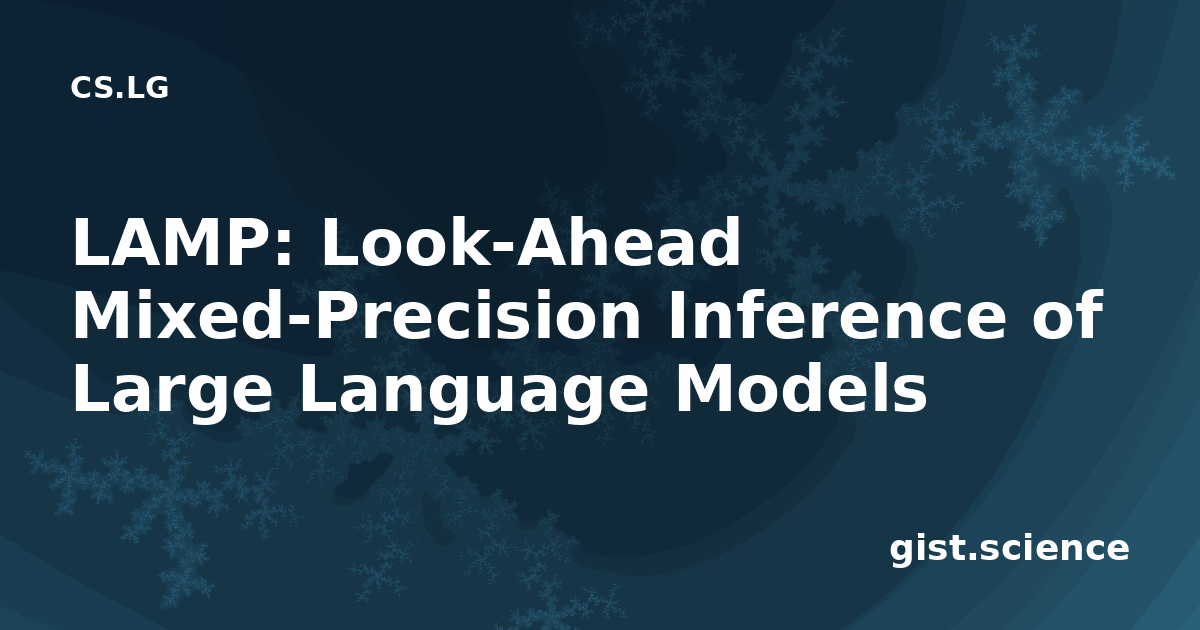 CS.LG

LAMP: Look-Ahead Mixed-Precision Inference of Large Language Models

gist.science